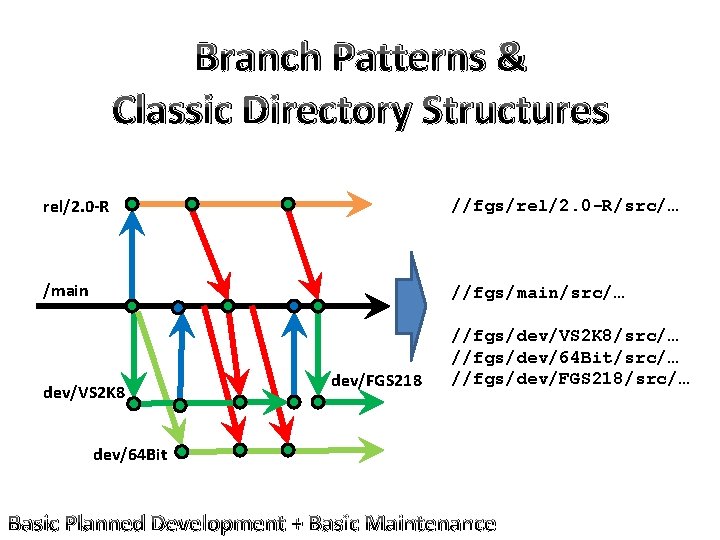 Branch Patterns &
Classic Directory Structures

rel/2.0-R

/main

dev/VS2K8

dev/FGS218

dev/64Bit

//fgs/rel/2.0-R/src/…

//fgs/main/src/…

//fgs/dev/VS2K8/src/…
//fgs/dev/64Bit/src/…
//fgs/dev/FGS218/src/…

Basic Planned Development + Basic Maintenance